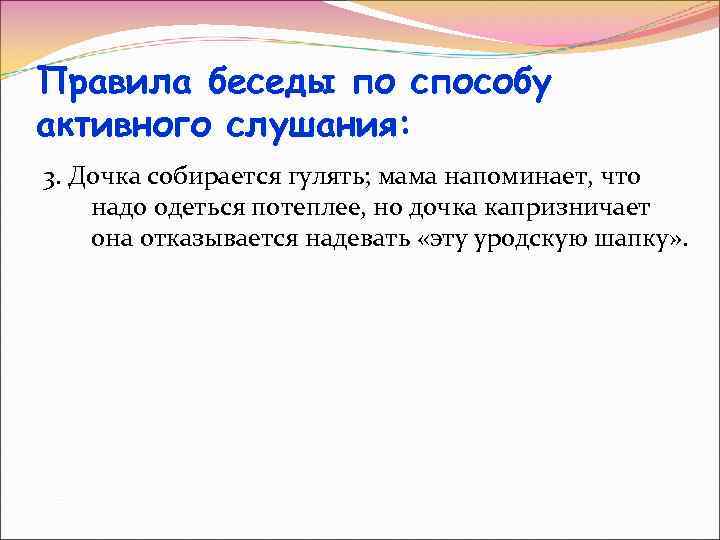 Правила беседы по способу активного слушания:

3. Дочка собирается гулять; мама напоминает, что надо одеться потеплее, но дочка капризничает она отказывается надевать «эту уродскую шапку».